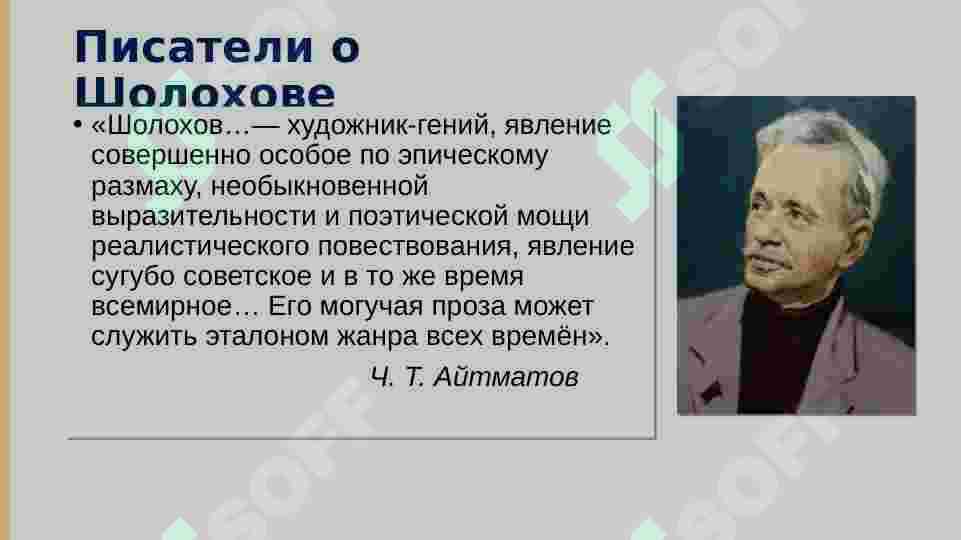 Писатели о Шолохове

• «Шолохов…— художник-гений, явление совершенно особое по эпическому размаху, необыкновенной выразительности и поэтической мощи реалистического повествования, явление сугубо советское и в то же время всемирное… Его могучая проза может служить эталоном жанра всех времён».

Ч. Т. Айтматов